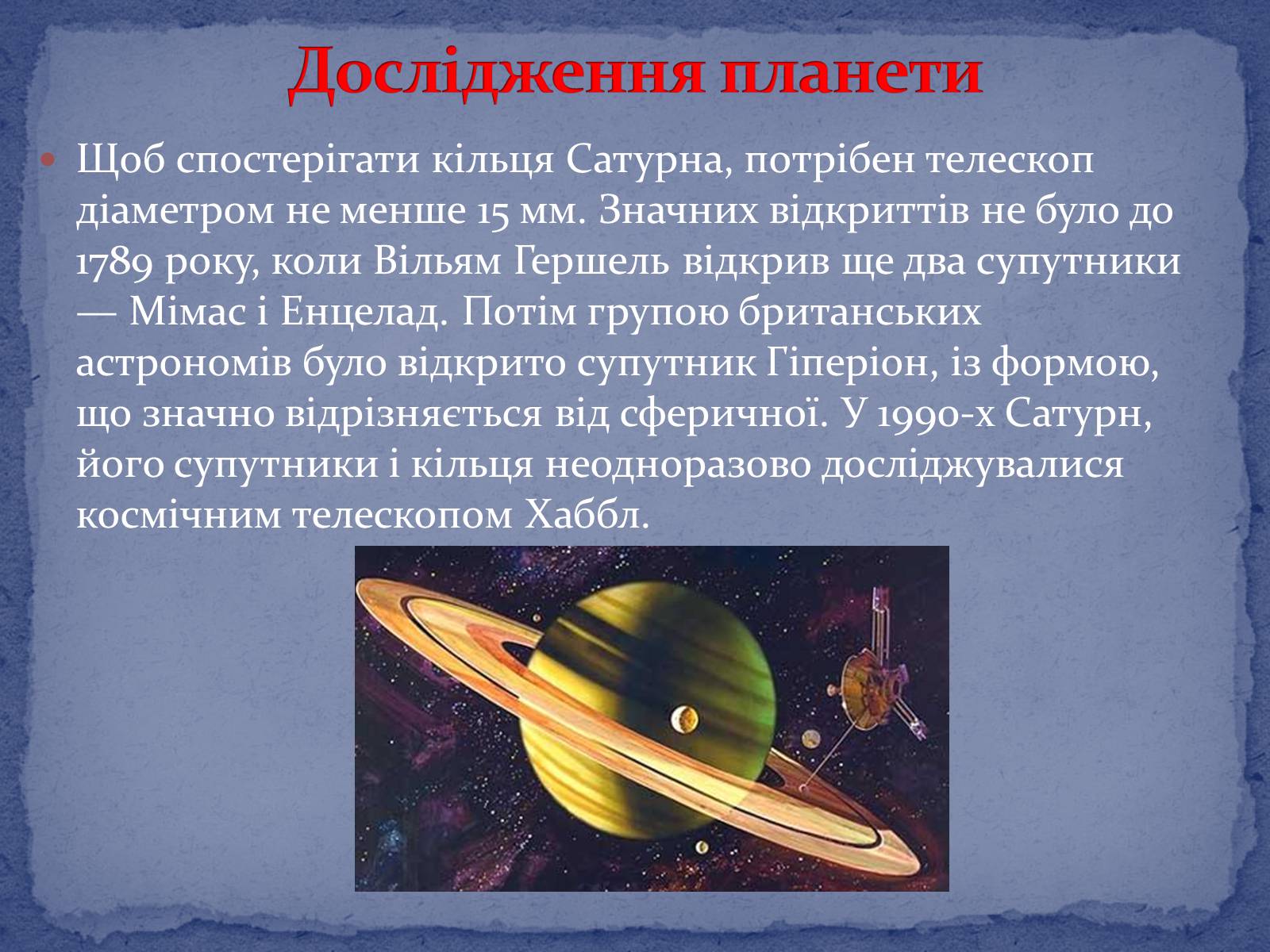 Дослідження планети

Щоб спостерігати кільця Сатурна, потрібен телескоп діаметром не менше 15 мм. Значних відкриттів не було до 1789 року, коли Вільям Гершель відкрив ще два супутники — Мімас і Енцелад. Потім групою британських астрономів було відкрито супутник Гіперіон, із формою, що значно відрізняється від сферичної. У 1990-х Сатурн, його супутники і кільця неодноразово досліджувалися космічним телескопом Хаббл.